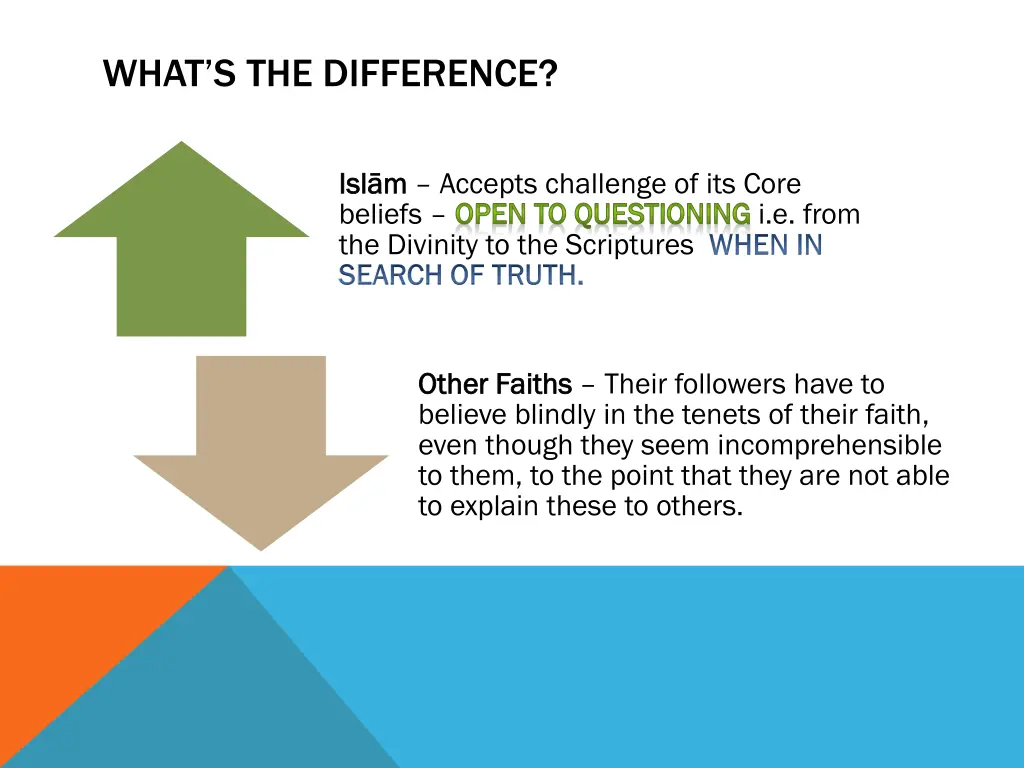 WHAT'S THE DIFFERENCE?

Islām – Accepts challenge of its Core beliefs – OPEN TO QUESTIONING i.e. from the Divinity to the Scriptures WHEN IN SEARCH OF TRUTH.

Other Faiths – Their followers have to believe blindly in the tenets of their faith, even though they seem incomprehensible to them, to the point that they are not able to explain these to others.